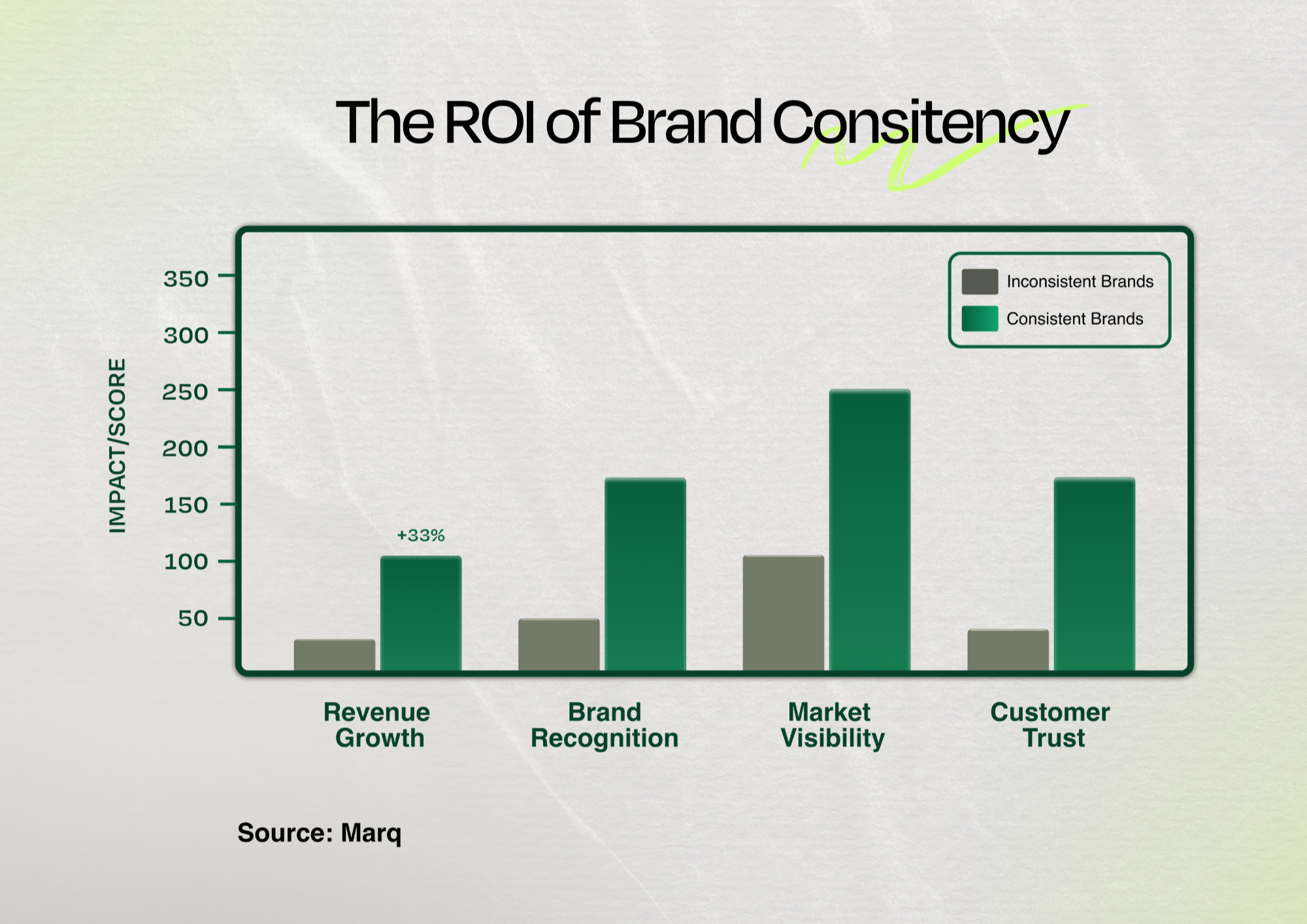 The ROI of Brand Consitency

Inconsistent Brands
Consistent Brands

IMPACT/SCORE

350
300
250
200
150
100
50

+33%

Revenue Growth
Brand Recognition
Market Visibility
Customer Trust

Source: Marq